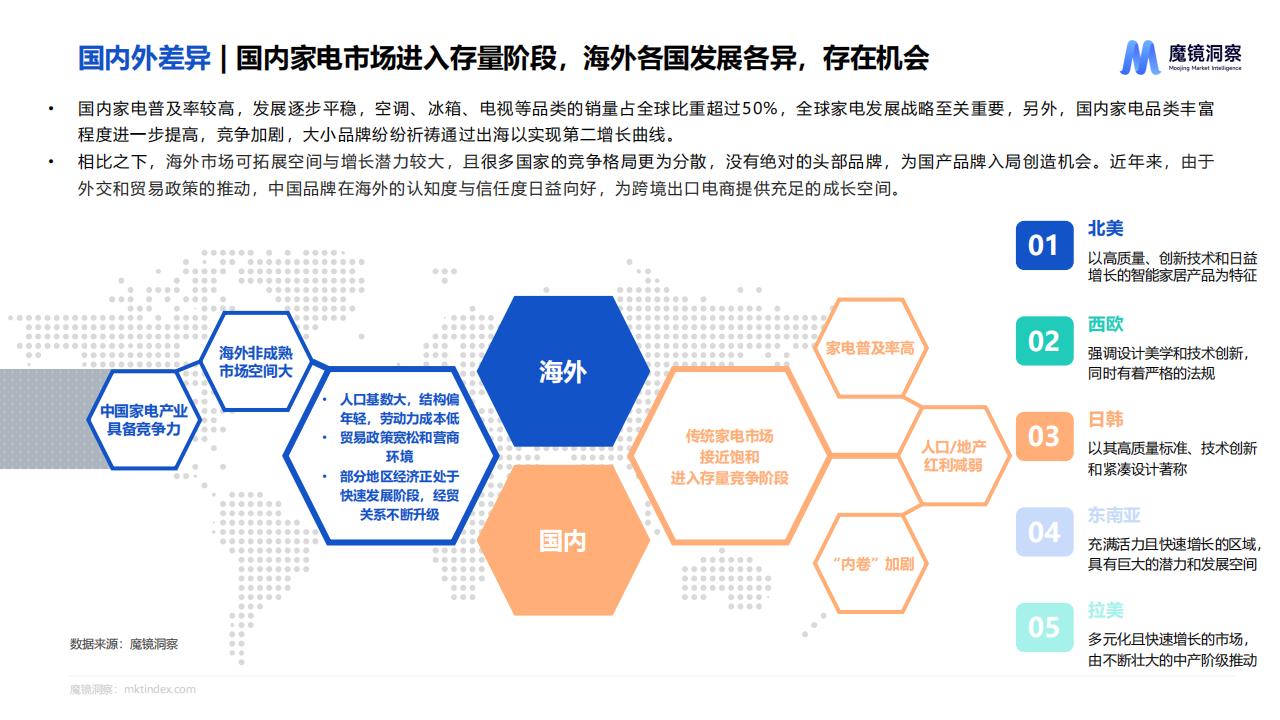 国内外差异 | 国内家电市场进入存量阶段，海外各国发展各异，存在机会

魔镜洞察
Moojing Market Intelligence

• 国内家电普及率较高，发展逐步平稳，空调、冰箱、电视等品类的销量占全球比重超过50%，全球家电发展战略至关重要，另外，国内家电品类丰富程度进一步提高，竞争加剧，大小品牌纷纷祈祷通过出海以实现第二增长曲线。

• 相比之下，海外市场可拓展空间与增长潜力较大，且很多国家的竞争格局更为分散，没有绝对的头部品牌，为国产品牌入局创造机会。近年来，由于外交和贸易政策的推动，中国品牌在海外的认知度与信任度日益向好，为跨境出口电商提供充足的成长空间。

中国家电产业具备竞争力

海外非成熟市场空间大

• 人口基数大，结构偏年轻，劳动力成本低
• 贸易政策宽松和营商环境
• 部分地区经济正处于快速发展阶段，经贸关系不断升级

海外

国内

传统家电市场接近饱和进入存量竞争阶段

家电普及率高

人口/地产红利减弱

"内卷"加剧

01 北美
以高质量、创新技术和日益增长的智能家居产品为特征

02 西欧
强调设计美学和技术创新，同时有着严格的法规

03 日韩
以其高质量标准、技术创新和紧凑设计著称

04 东南亚
充满活力且快速增长的区域，具有巨大的潜力和发展空间

05 拉美
多元化且快速增长的市场，由不断壮大的中产阶级推动

数据来源：魔镜洞察

魔镜洞察：mktindex.com